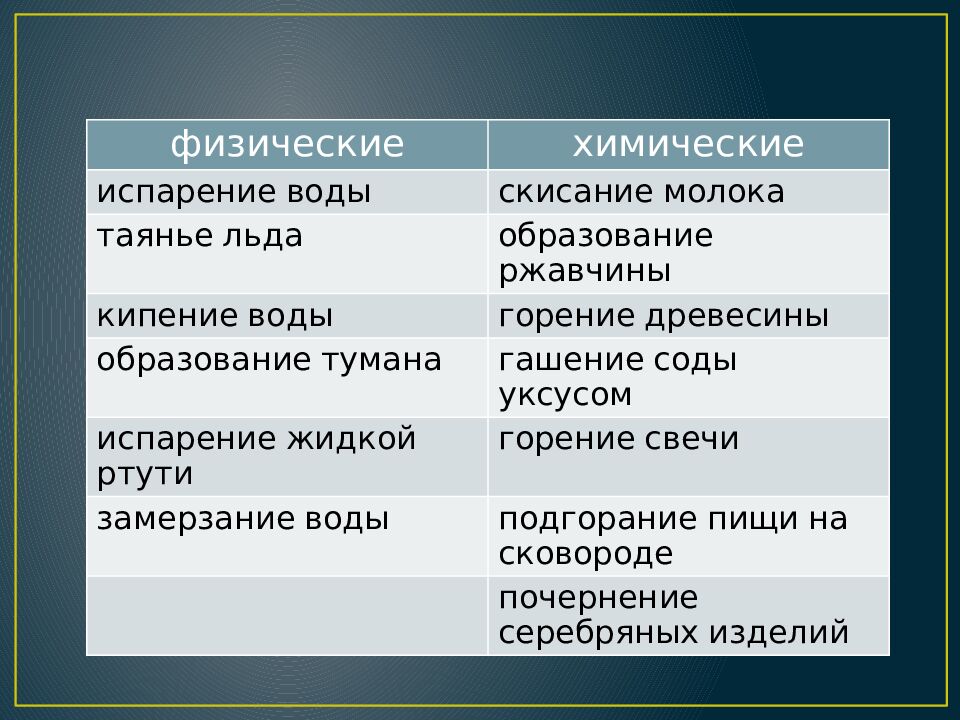 | физические | химические |
|---|---|
| испарение воды | скисание молока |
| таянье льда | образование ржавчины |
| кипение воды | горение древесины |
| образование тумана | гашение соды уксусом |
| испарение жидкой ртути | горение свечи |
| замерзание воды | подгорание пищи на сковороде |
| | почернение серебряных изделий |